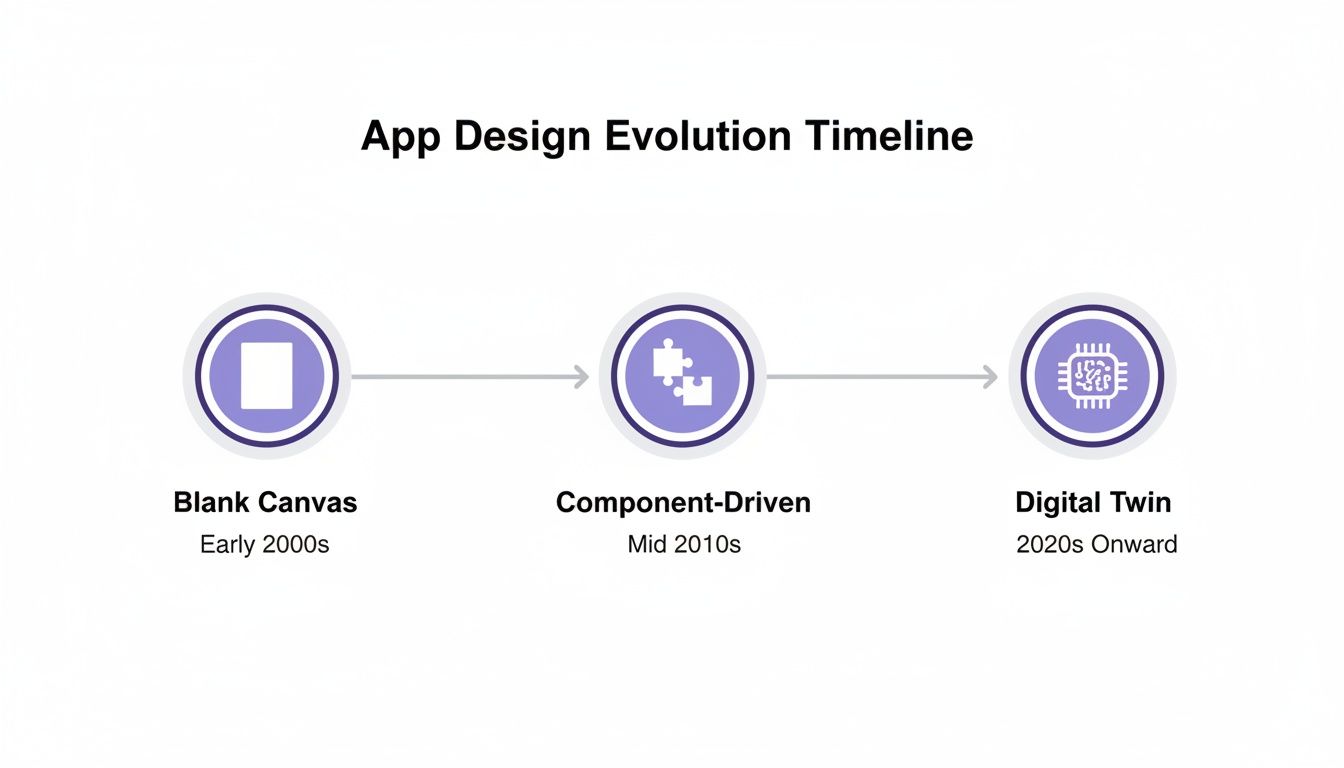 App Design Evolution Timeline

Blank Canvas
Early 2000s

Component-Driven
Mid 2010s

Digital Twin
2020s Onward